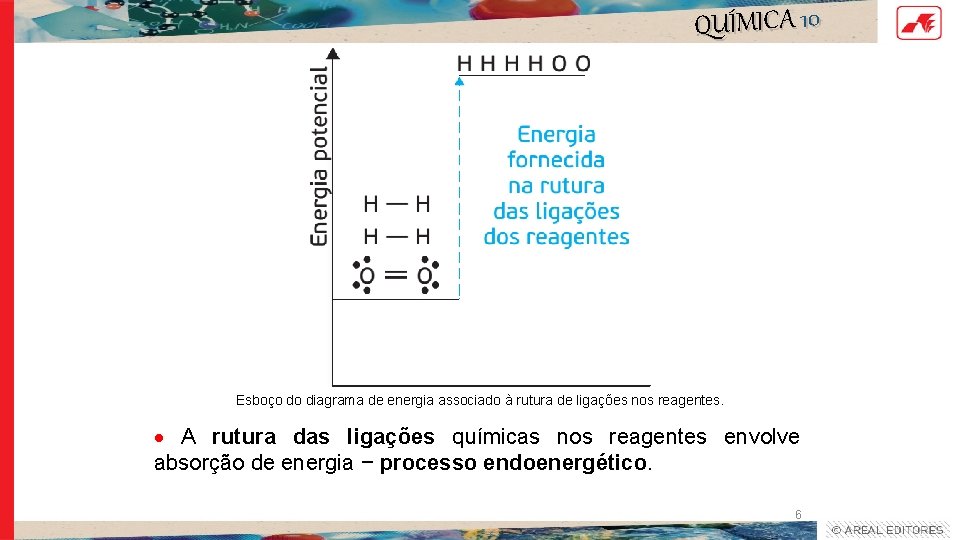 QUÍMICA 10

Energia potencial

H H H H O O

Energia fornecida na rutura das ligações dos reagentes

H — H
H — H
O = O

Esboço do diagrama de energia associado à rutura de ligações nos reagentes.

• A **rutura das ligações** químicas nos reagentes envolve absorção de energia − **processo endoenergético**.

6

© AREAL EDITORES